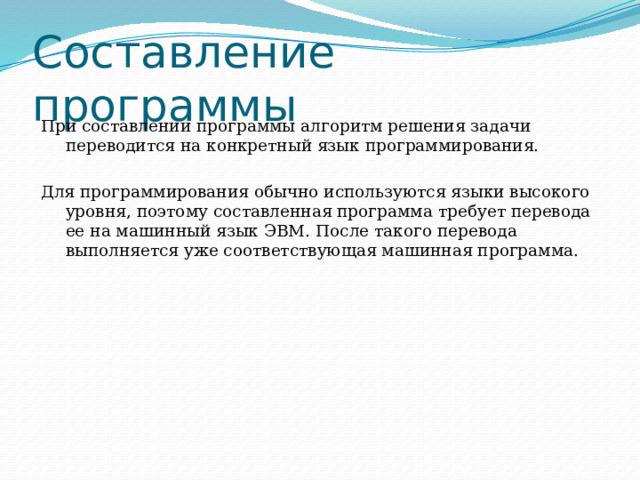 Составление программы

При составлении программы алгоритм решения задачи переводится на конкретный язык программирования.

Для программирования обычно используются языки высокого уровня, поэтому составленная программа требует перевода ее на машинный язык ЭВМ. После такого перевода выполняется уже соответствующая машинная программа.